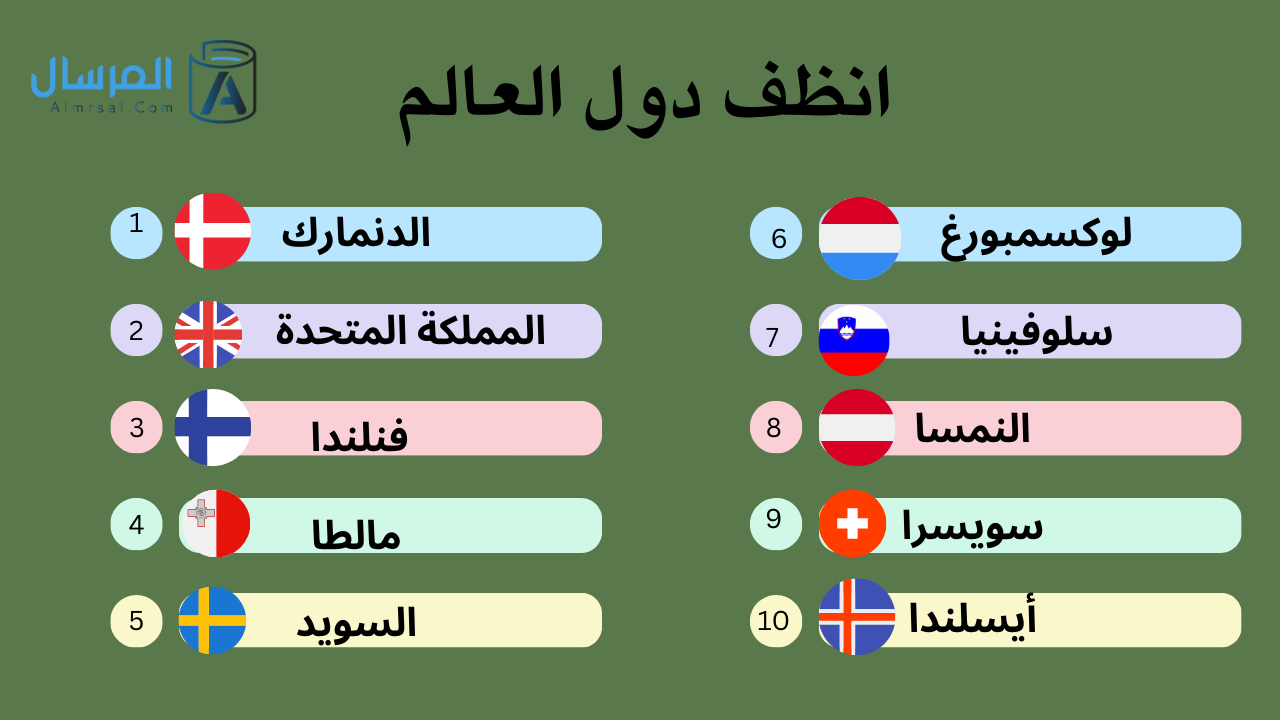 المرسال
Almrsal.Com

انظف دول العالم

1 الدنمارك
2 المملكة المتحدة
3 فنلندا
4 مالطا
5 السويد

6 لوكسمبورغ
7 سلوفينيا
8 النمسا
9 سويسرا
10 أيسلندا